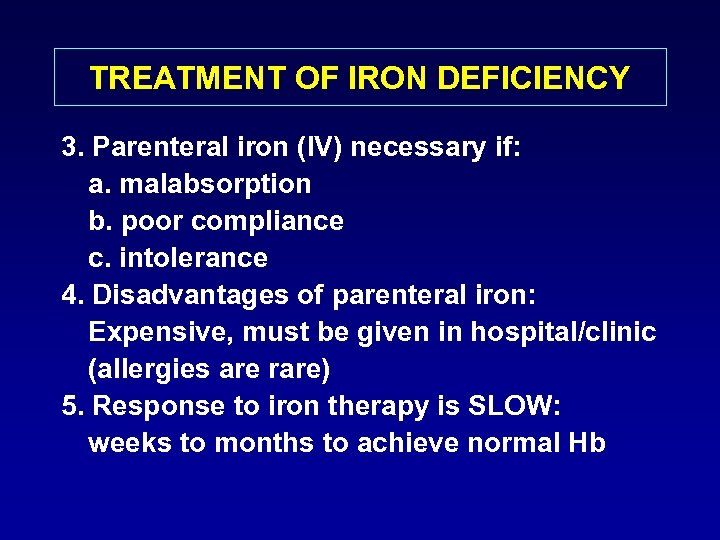 TREATMENT OF IRON DEFICIENCY

3. Parenteral iron (IV) necessary if:
a. malabsorption
b. poor compliance
c. intolerance
4. Disadvantages of parenteral iron:
Expensive, must be given in hospital/clinic
(allergies are rare)
5. Response to iron therapy is SLOW:
weeks to months to achieve normal Hb